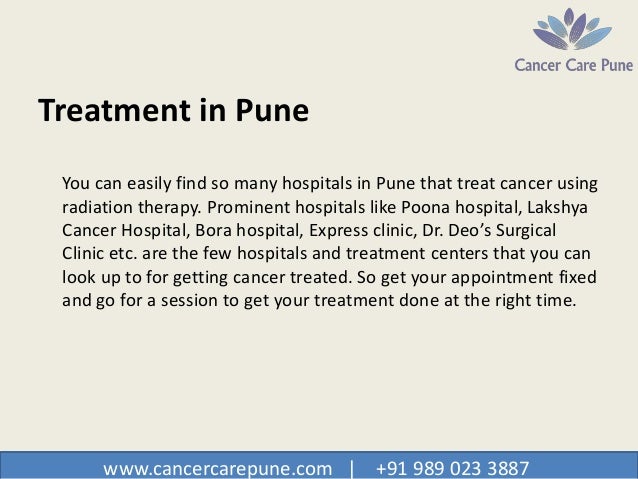 Cancer Care Pune

Treatment in Pune

You can easily find so many hospitals in Pune that treat cancer using radiation therapy. Prominent hospitals like Poona hospital, Lakshya Cancer Hospital, Bora hospital, Express clinic, Dr. Deo's Surgical Clinic etc. are the few hospitals and treatment centers that you can look up to for getting cancer treated. So get your appointment fixed and go for a session to get your treatment done at the right time.

www.cancercarepune.com | +91 989 023 3887